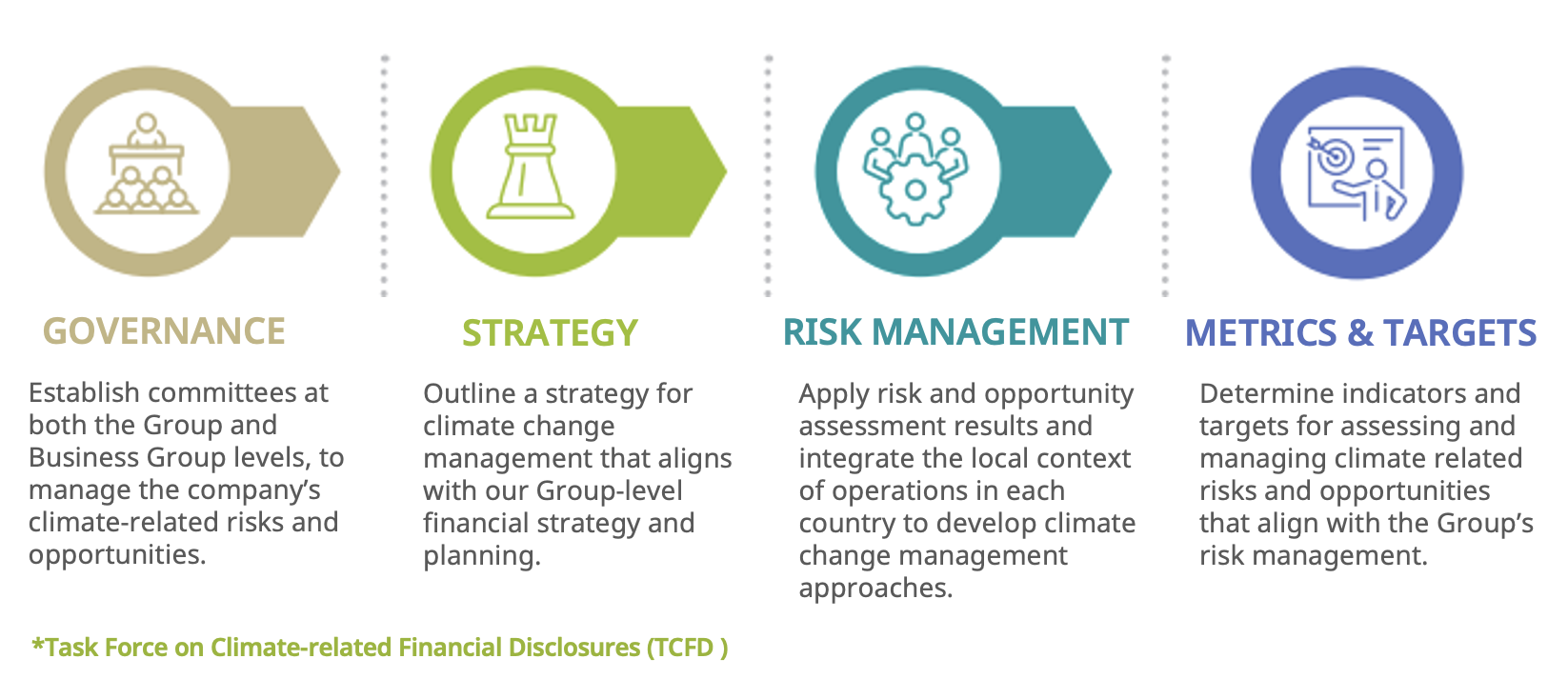 GOVERNANCE

Establish committees at both the Group and Business Group levels, to manage the company's climate-related risks and opportunities.

STRATEGY

Outline a strategy for climate change management that aligns with our Group-level financial strategy and planning.

RISK MANAGEMENT

Apply risk and opportunity assessment results and integrate the local context of operations in each country to develop climate change management approaches.

METRICS & TARGETS

Determine indicators and targets for assessing and managing climate related risks and opportunities that align with the Group's risk management.

*Task Force on Climate-related Financial Disclosures (TCFD )